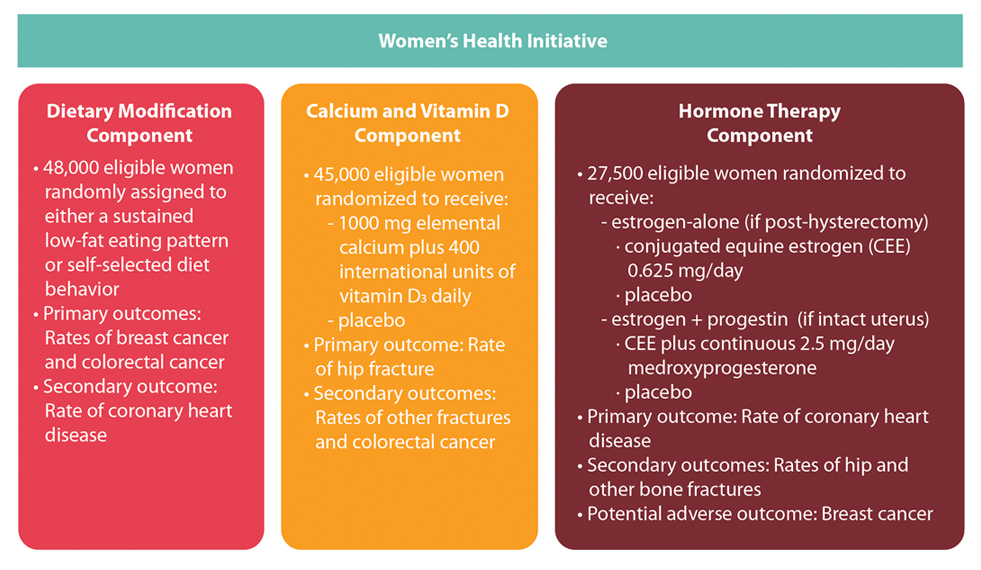 Women's Health Initiative

Dietary Modification Component

• 48,000 eligible women randomly assigned to either a sustained low-fat eating pattern or self-selected diet behavior
• Primary outcomes: Rates of breast cancer and colorectal cancer
• Secondary outcome: Rate of coronary heart disease

Calcium and Vitamin D Component

• 45,000 eligible women randomized to receive:
- 1000 mg elemental calcium plus 400 international units of vitamin $D_3$ daily
- placebo
• Primary outcome: Rate of hip fracture
• Secondary outcomes: Rates of other fractures and colorectal cancer

Hormone Therapy Component

• 27,500 eligible women randomized to receive:
- estrogen-alone (if post-hysterectomy)
· conjugated equine estrogen (CEE) 0.625 mg/day
· placebo
- estrogen + progestin (if intact uterus)
· CEE plus continuous 2.5 mg/day medroxyprogesterone
· placebo
• Primary outcome: Rate of coronary heart disease
• Secondary outcomes: Rates of hip and other bone fractures
• Potential adverse outcome: Breast cancer